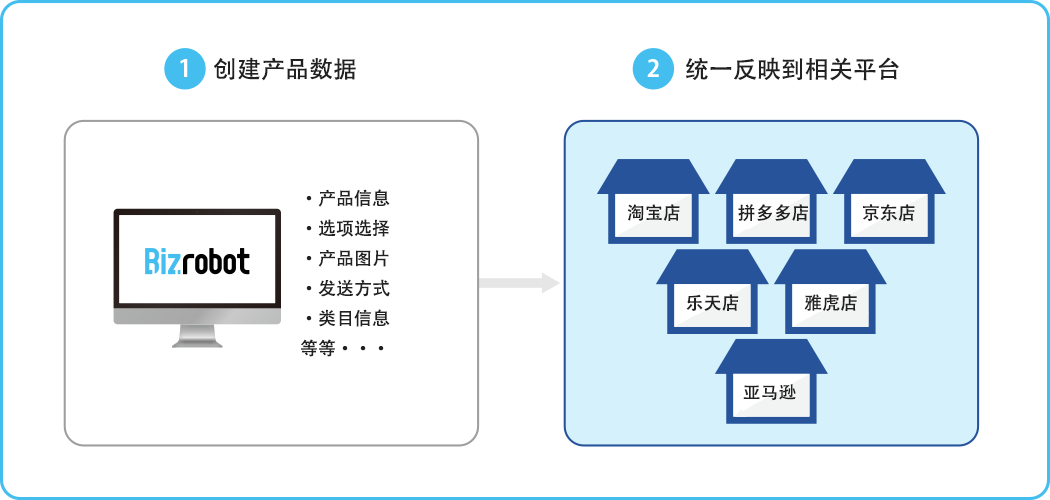 1 创建产品数据

Biz.robot

・产品信息
・选项选择
・产品图片
・发送方式
・类目信息
等等・・・

2 统一反映到相关平台

淘宝店
拼多多店
京东店
乐天店
雅虎店
亚马逊